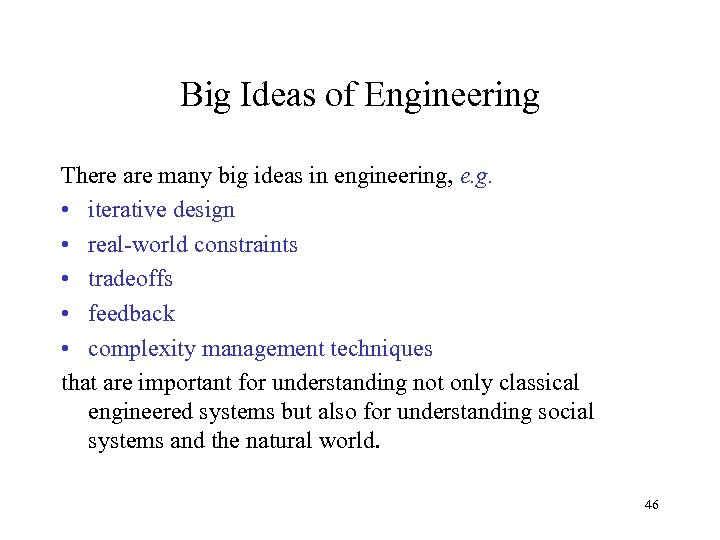 Big Ideas of Engineering

There are many big ideas in engineering, e.g.
• iterative design
• real-world constraints
• tradeoffs
• feedback
• complexity management techniques
that are important for understanding not only classical engineered systems but also for understanding social systems and the natural world.

46